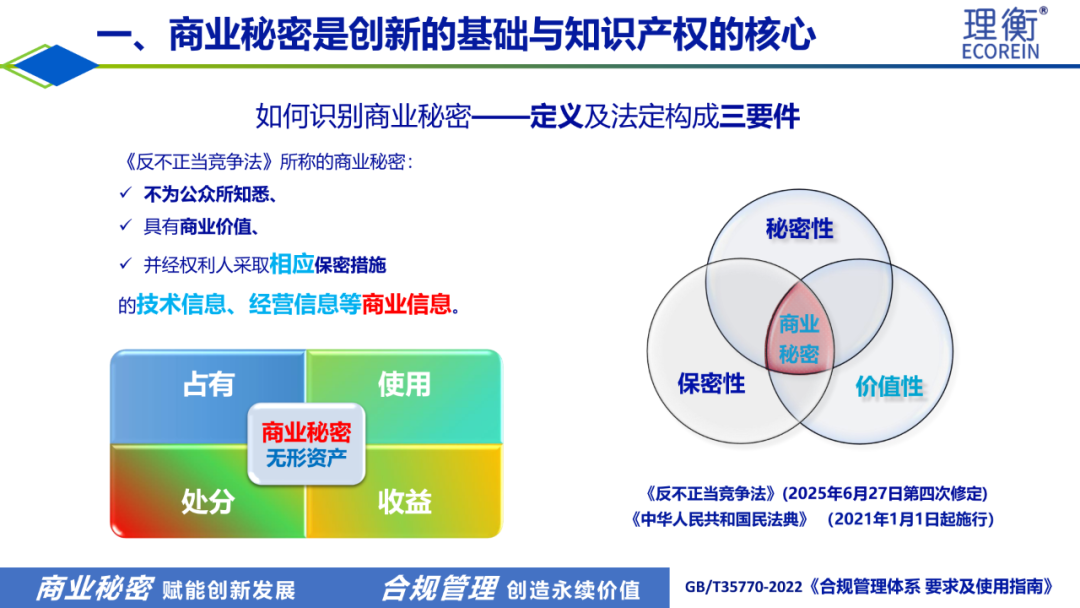 一、商业秘密是创新的基础与知识产权的核心

理衡®
ECOREIN

如何识别商业秘密——定义及法定构成三要件

《反不正当竞争法》所称的商业秘密：
✓ 不为公众所知悉、
✓ 具有商业价值、
✓ 并经权利人采取相应保密措施
的技术信息、经营信息等商业信息。

占有
使用
商业秘密
无形资产
处分
收益

秘密性
商业秘密
保密性
价值性

《反不正当竞争法》(2025年6月27日第四次修定)
《中华人民共和国民法典》 (2021年1月1日起施行)

商业秘密 赋能创新发展 合规管理 创造永续价值 GB/T35770-2022《合规管理体系 要求及使用指南》